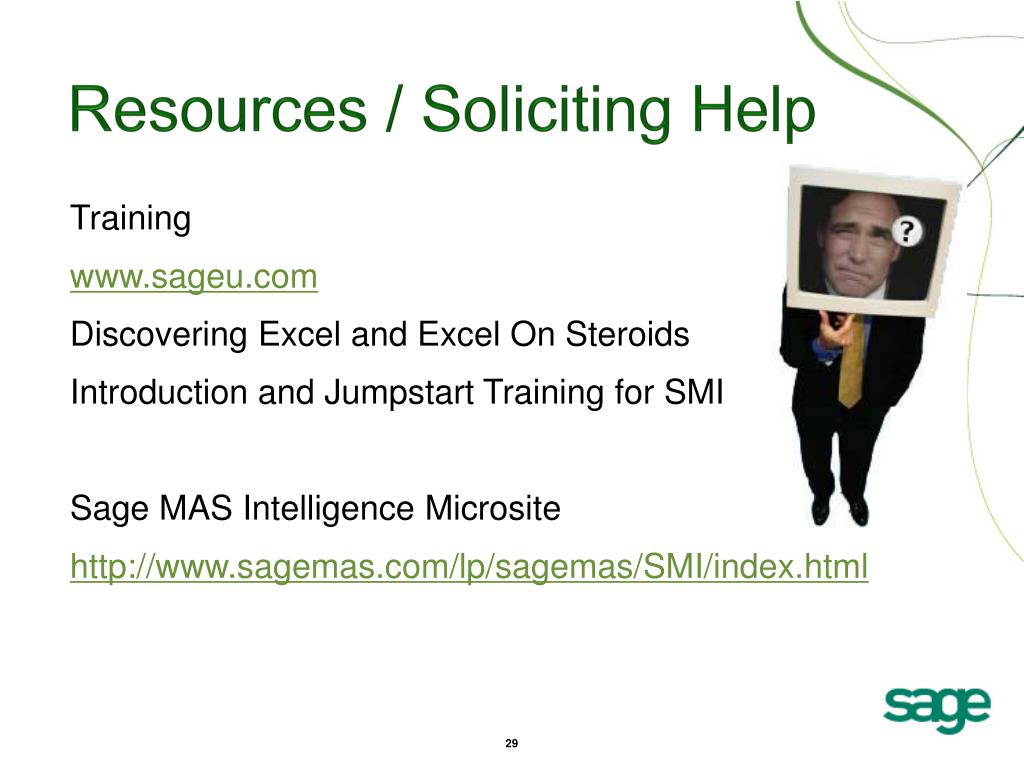 Resources / Soliciting Help

Training

www.sageu.com

Discovering Excel and Excel On Steroids

Introduction and Jumpstart Training for SMI

Sage MAS Intelligence Microsite

http://www.sagemas.com/lp/sagemas/SMI/index.html

?

sage

29